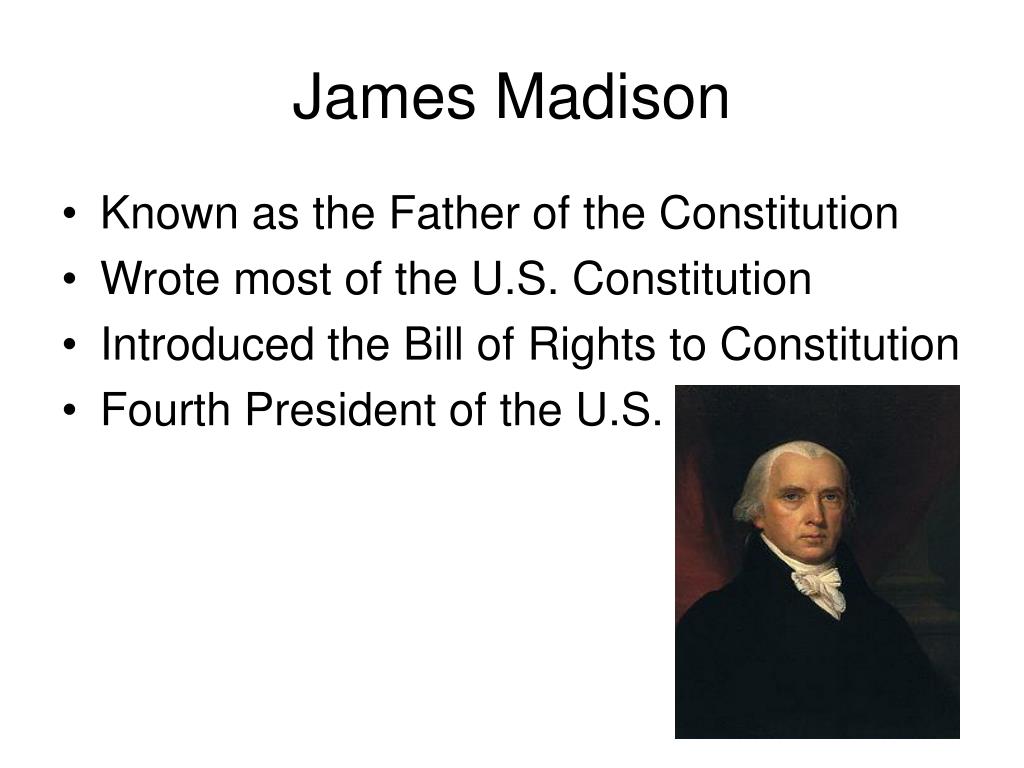 James Madison

• Known as the Father of the Constitution
• Wrote most of the U.S. Constitution
• Introduced the Bill of Rights to Constitution
• Fourth President of the U.S.